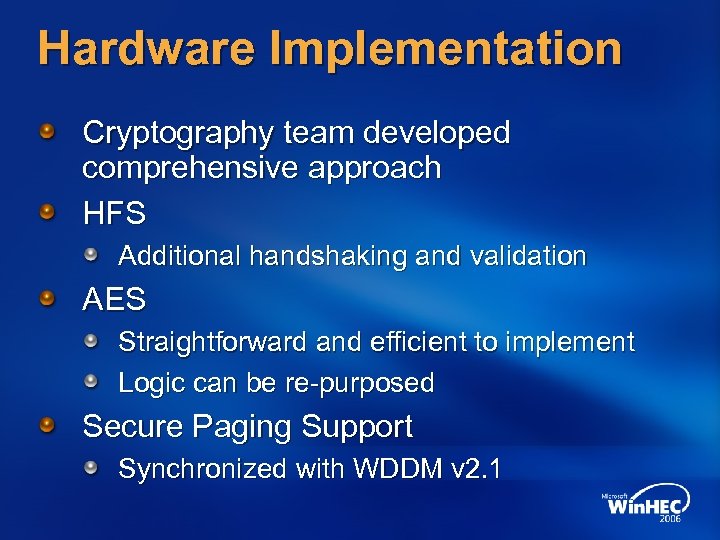 Hardware Implementation

Cryptography team developed comprehensive approach

HFS

Additional handshaking and validation

AES

Straightforward and efficient to implement

Logic can be re-purposed

Secure Paging Support

Synchronized with WDDM v2.1

Microsoft WinHEC 2006